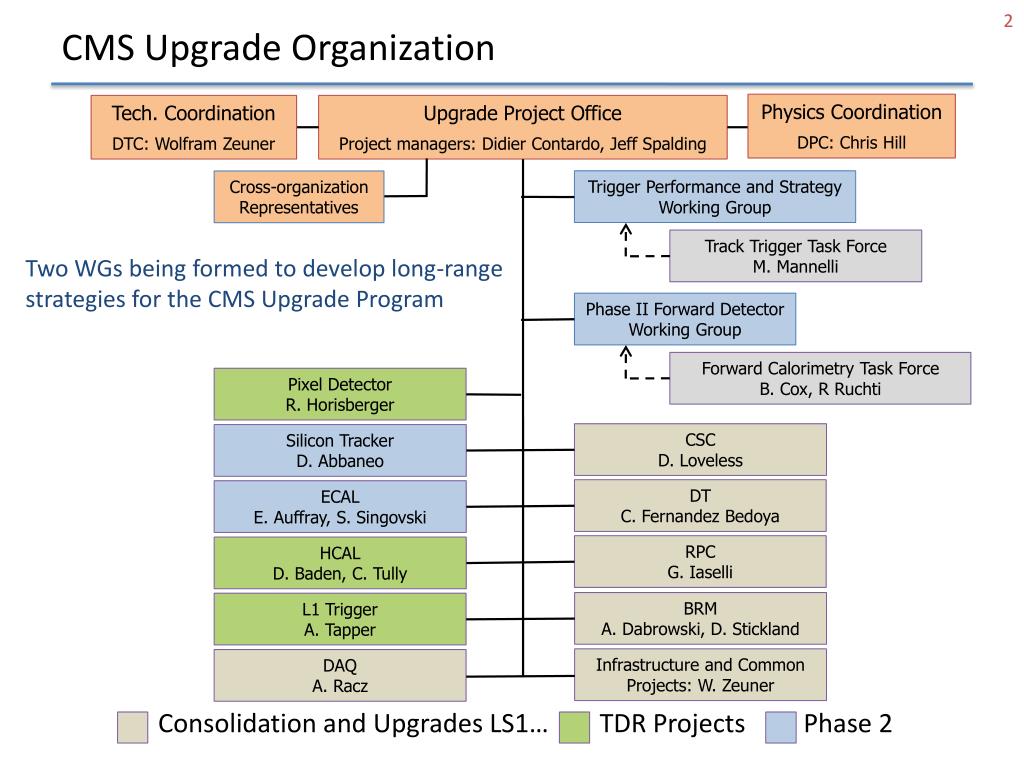 2

CMS Upgrade Organization

Tech. Coordination
DTC: Wolfram Zeuner

Upgrade Project Office
Project managers: Didier Contardo, Jeff Spalding

Physics Coordination
DPC: Chris Hill

Cross-organization Representatives

Trigger Performance and Strategy Working Group

Track Trigger Task Force
M. Mannelli

Two WGs being formed to develop long-range strategies for the CMS Upgrade Program

Phase II Forward Detector Working Group

Forward Calorimetry Task Force
B. Cox, R Ruchti

Pixel Detector
R. Horisberger

Silicon Tracker
D. Abbaneo

ECAL
E. Auffray, S. Singovski

HCAL
D. Baden, C. Tully

L1 Trigger
A. Tapper

DAQ
A. Racz

CSC
D. Loveless

DT
C. Fernandez Bedoya

RPC
G. Iaselli

BRM
A. Dabrowski, D. Stickland

Infrastructure and Common Projects: W. Zeuner

Consolidation and Upgrades LS1… TDR Projects Phase 2